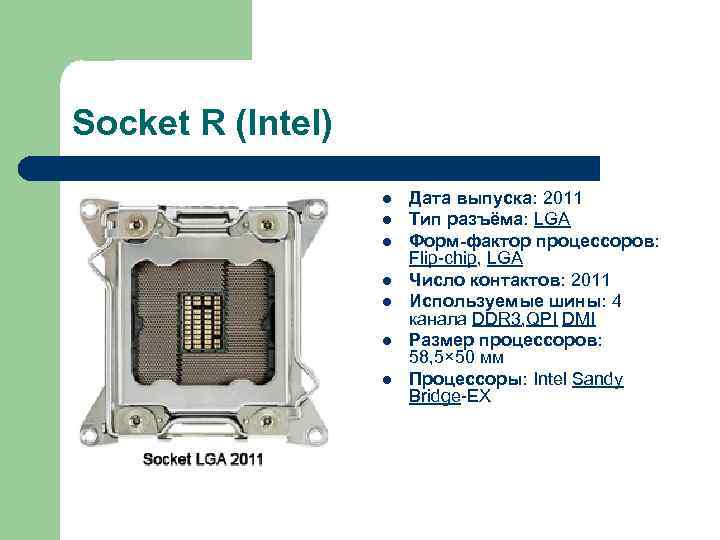 Socket R (Intel)

Socket LGA 2011

- Дата выпуска: 2011
- Тип разъёма: LGA
- Форм-фактор процессоров: Flip-chip, LGA
- Число контактов: 2011
- Используемые шины: 4 канала DDR3,QPI DMI
- Размер процессоров: 58,5×50 мм
- Процессоры: Intel Sandy Bridge-EX